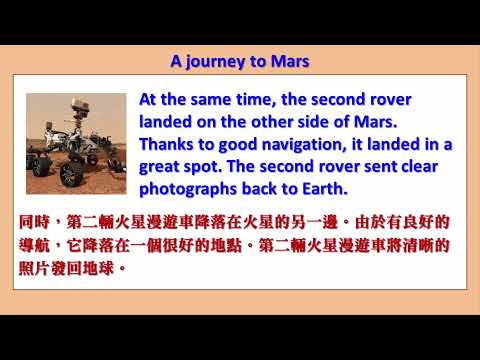 A journey to Mars

At the same time, the second rover landed on the other side of Mars. Thanks to good navigation, it landed in a great spot. The second rover sent clear photographs back to Earth.

同時，第二輛火星漫遊車降落在火星的另一邊。由於有良好的導航，它降落在一個很好的地點。第二輛火星漫遊車將清晰的照片發回地球。